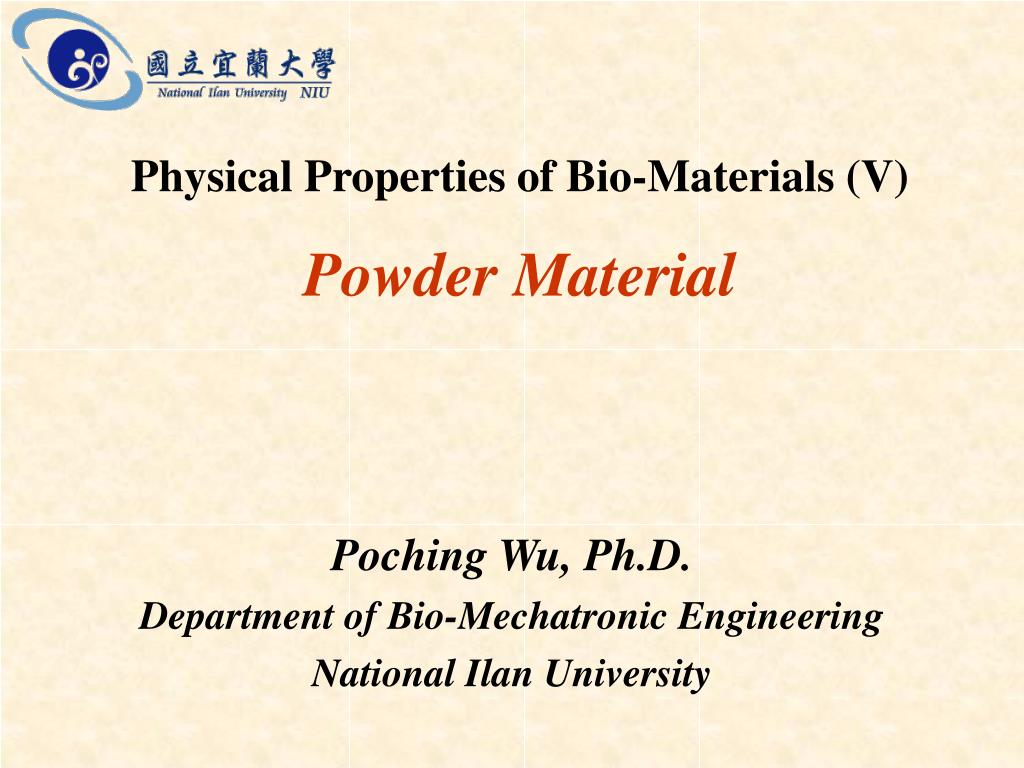 國立宜蘭大學
National Ilan University NIU

Physical Properties of Bio-Materials (V)

Powder Material

Poching Wu, Ph.D.
Department of Bio-Mechatronic Engineering
National Ilan University